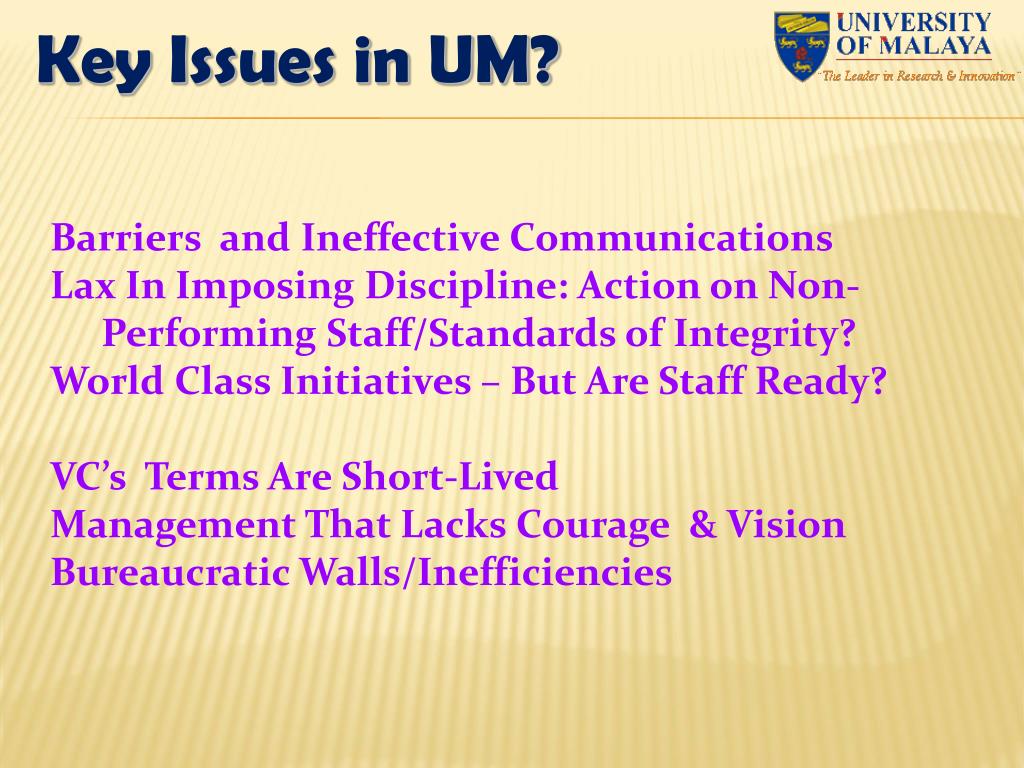 Key Issues in UM?

UNIVERSITY OF MALAYA
"The Leader in Research & Innovation"

Barriers and Ineffective Communications
Lax In Imposing Discipline: Action on Non-Performing Staff/Standards of Integrity?
World Class Initiatives – But Are Staff Ready?

VC's Terms Are Short-Lived
Management That Lacks Courage & Vision
Bureaucratic Walls/Inefficiencies